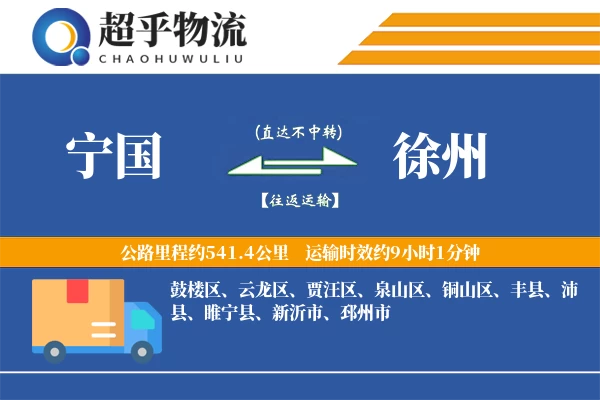 超乎物流
CHAOHUWULIU

宁国

(直达不中转)

【往返运输】

徐州

公路里程约541.4公里 运输时效约9小时1分钟

鼓楼区、云龙区、贾汪区、泉山区、铜山区、丰县、沛县、睢宁县、新沂市、邳州市